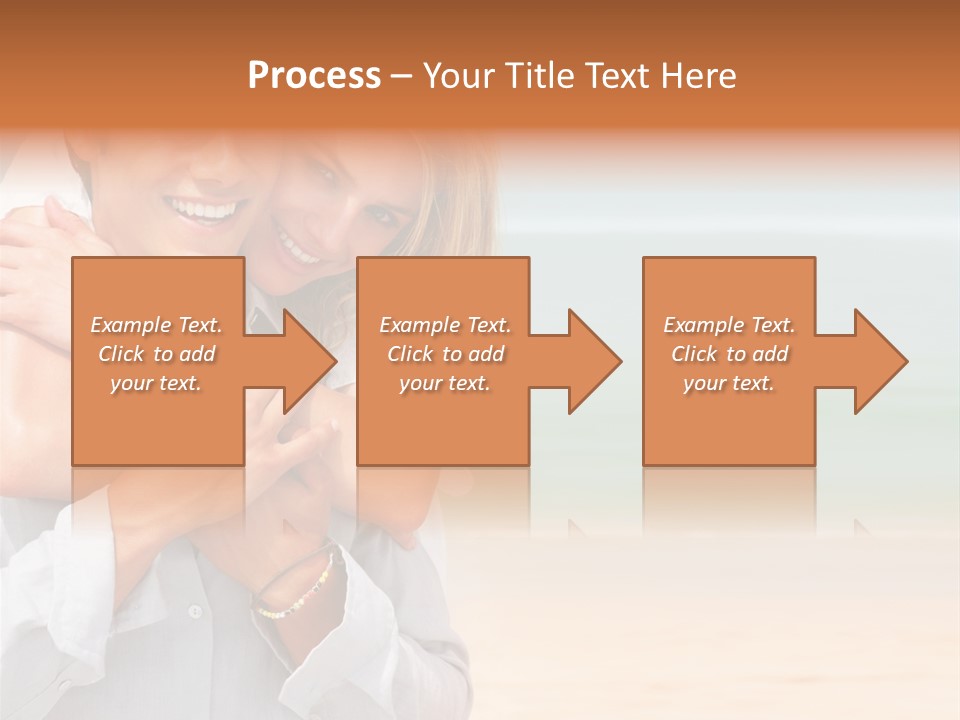 Process – Your Title Text Here

Example Text. Click to add your text.

Example Text. Click to add your text.

Example Text. Click to add your text.